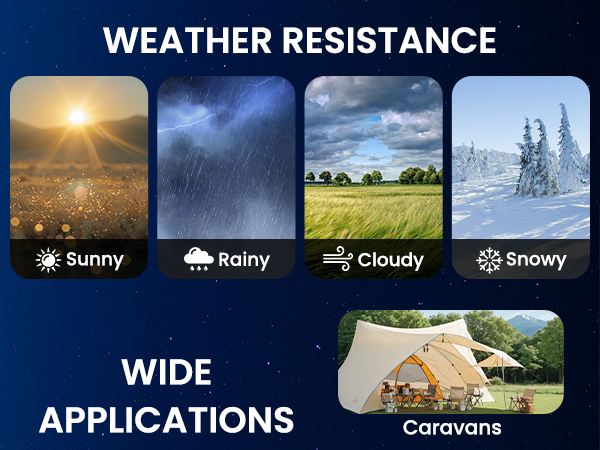 WEATHER RESISTANCE

Sunny

Rainy

Cloudy

Snowy

WIDE APPLICATIONS

Caravans